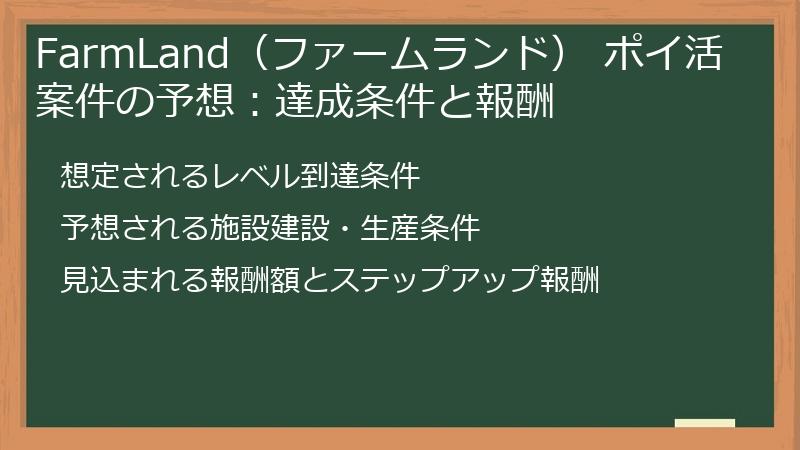 FarmLand（ファームランド） ポイ活案件の予想：達成条件と報酬

想定されるレベル到達条件

予想される施設建設・生産条件

見込まれる報酬額とステップアップ報酬